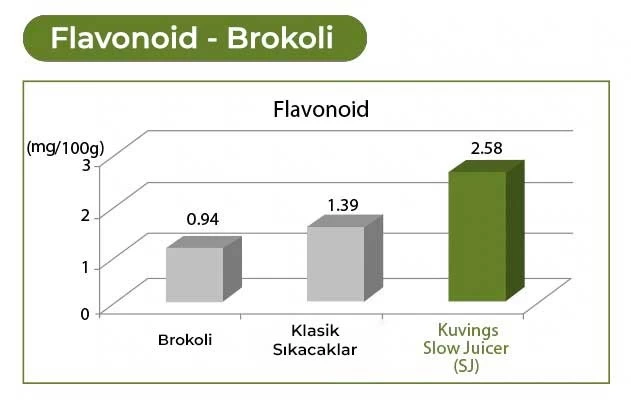 Flavonoid - Brokoli

Flavonoid

(mg/100g)
3
2
1
0

0.94
1.39
2.58

Brokoli
Klasik Sıkacaklar
Kuvings Slow Juicer (SJ)